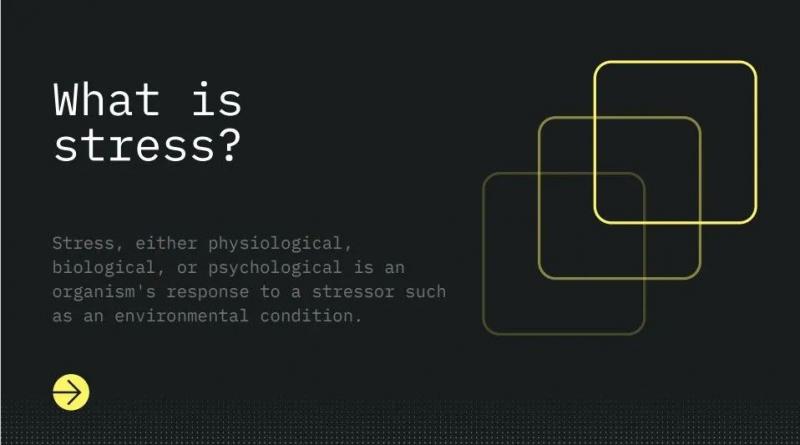 What is stress?

Stress, either physiological, biological, or psychological is an organism's response to a stressor such as an environmental condition.